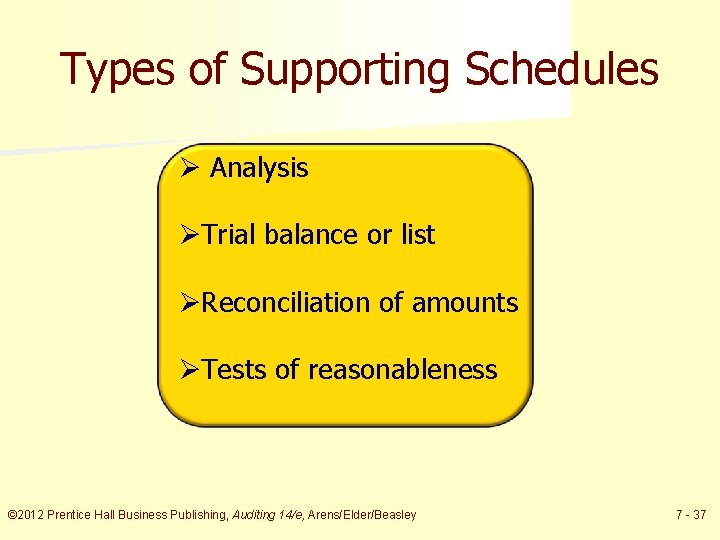 Types of Supporting Schedules

➢ Analysis

➢Trial balance or list

➢Reconciliation of amounts

➢Tests of reasonableness

©2012 Prentice Hall Business Publishing, Auditing 14/e, Arens/Elder/Beasley

7 - 37